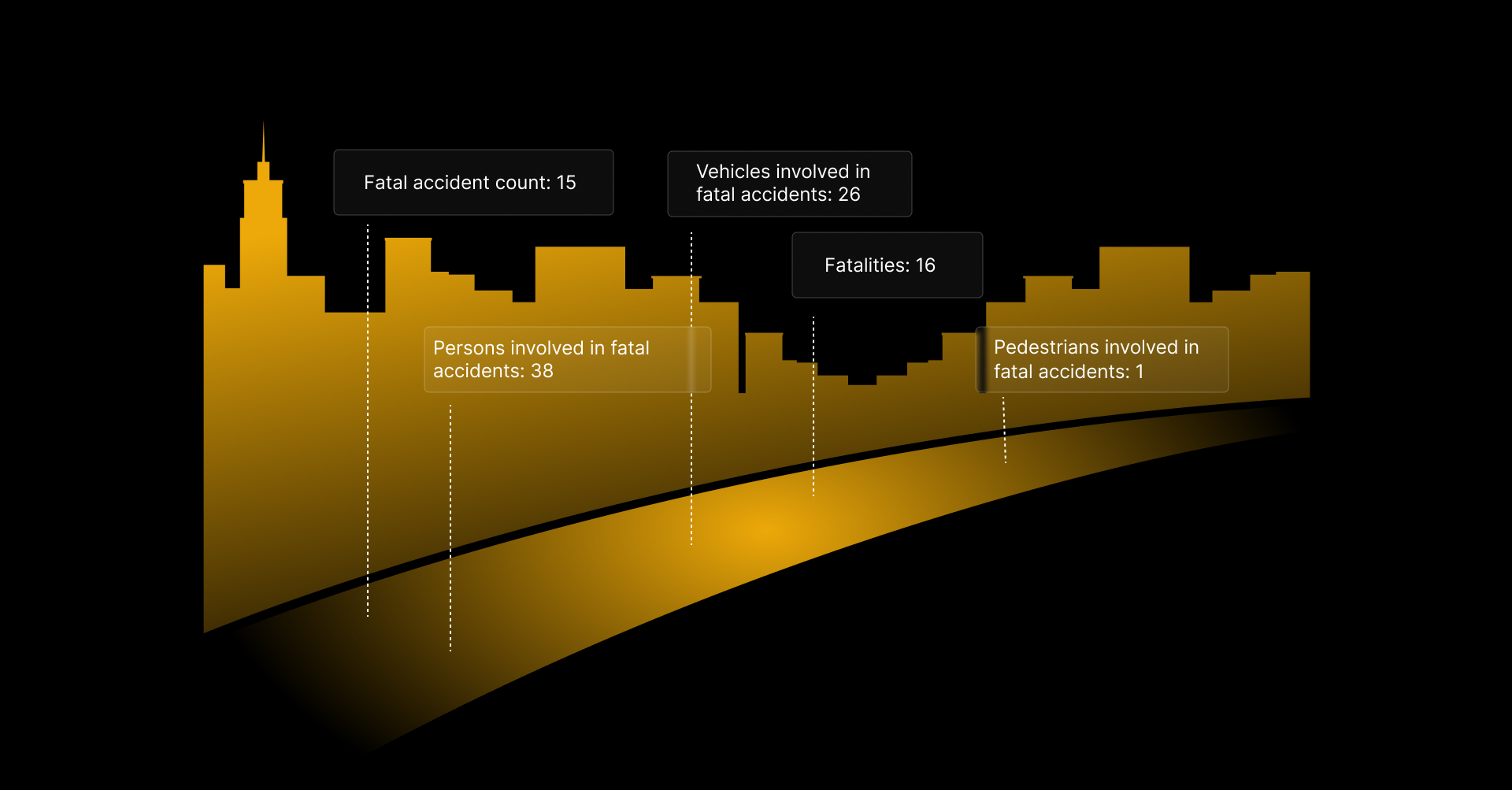 Fatal accident count: 15

Vehicles involved in fatal accidents: 26

Fatalities: 16

Persons involved in fatal accidents: 38

Pedestrians involved in fatal accidents: 1